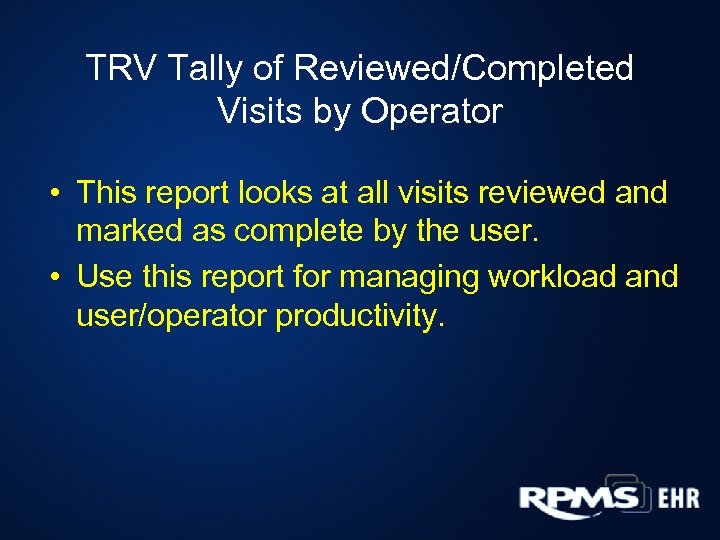 TRV Tally of Reviewed/Completed Visits by Operator

• This report looks at all visits reviewed and marked as complete by the user.
• Use this report for managing workload and user/operator productivity.

RPMS EHR